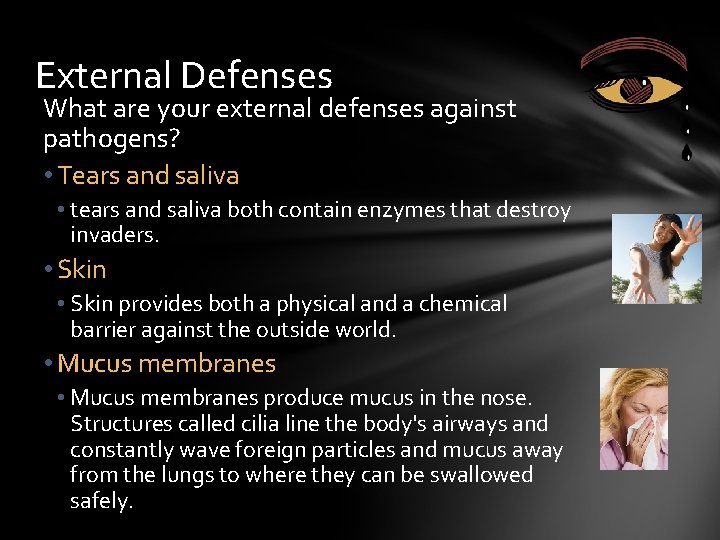 External Defenses

What are your external defenses against pathogens?

• Tears and saliva
  • tears and saliva both contain enzymes that destroy invaders.
• Skin
  • Skin provides both a physical and a chemical barrier against the outside world.
• Mucus membranes
  • Mucus membranes produce mucus in the nose. Structures called cilia line the body's airways and constantly wave foreign particles and mucus away from the lungs to where they can be swallowed safely.